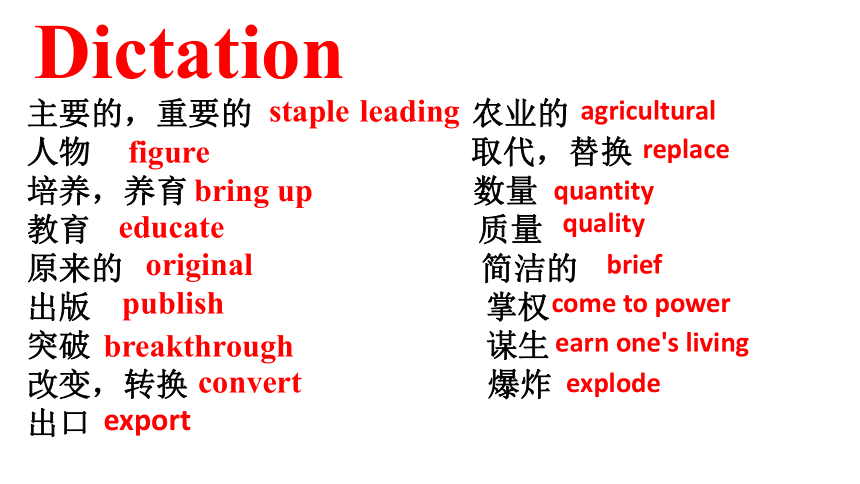 Dictation

主要的，重要的 staple leading
人物 figure
培养，养育 bring up
教育 educate
原来的 original
出版 publish
突破 breakthrough
改变，转换 convert
出口 export

农业的 agricultural
取代，替换 replace
数量 quantity
质量 quality
简洁的 brief
掌权 come to power
谋生 earn one's living
爆炸 explode